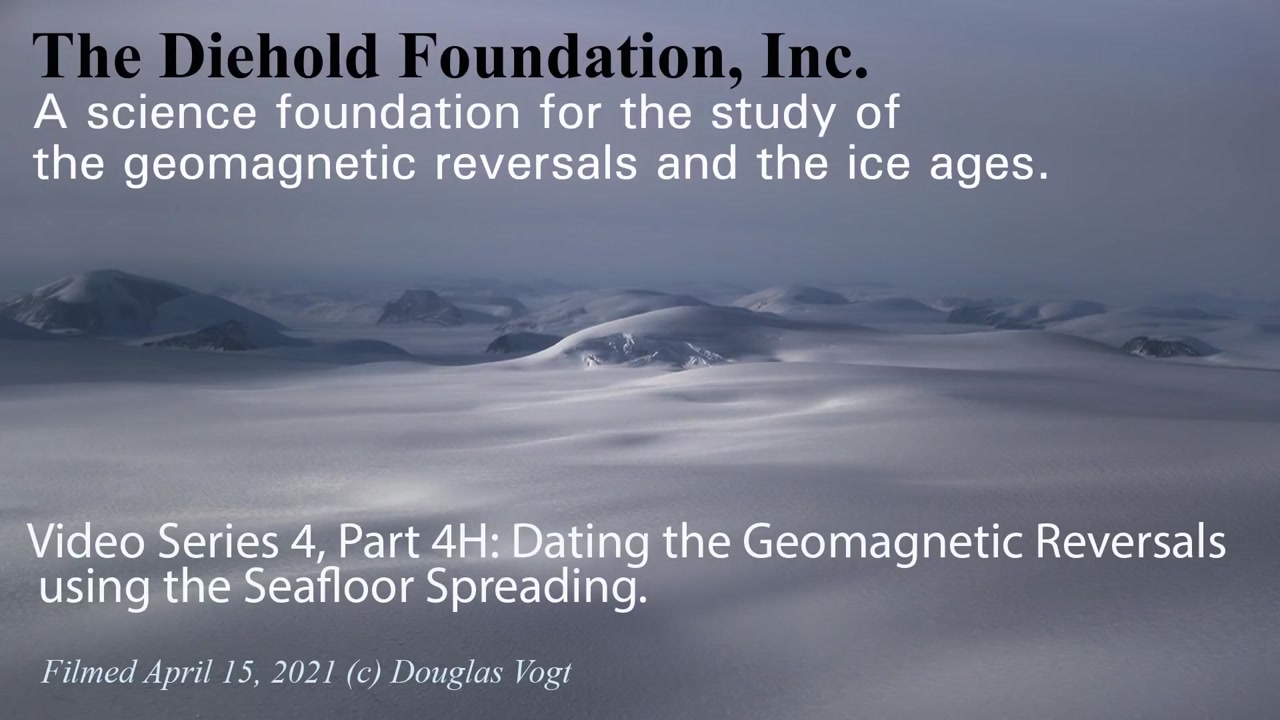 The Diehold Foundation, Inc.
A science foundation for the study of the geomagnetic reversals and the ice ages.

Video Series 4, Part 4H: Dating the Geomagnetic Reversals using the Seafloor Spreading.

Filmed April 15, 2021 (c) Douglas Vogt